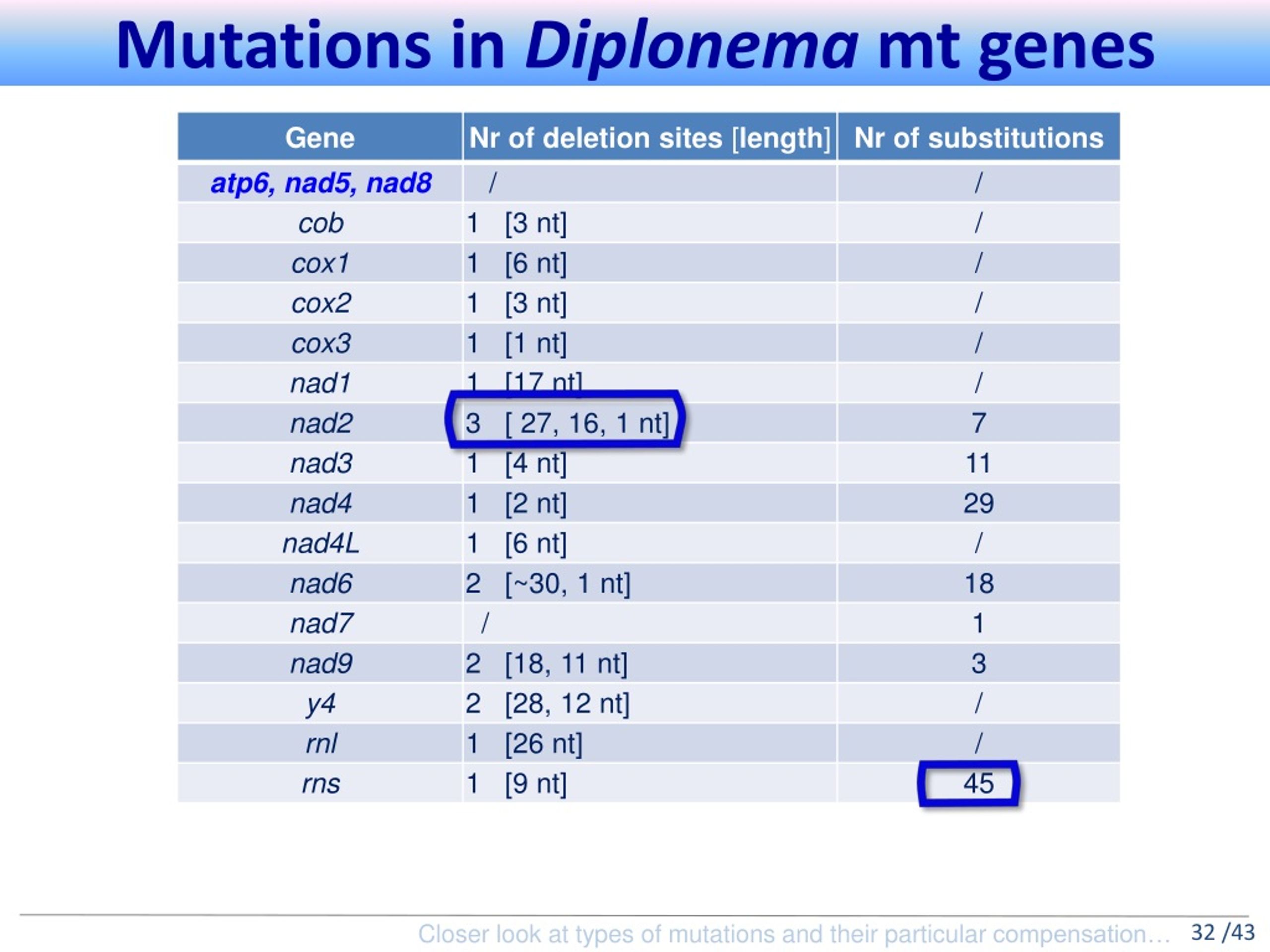 Mutations in Diplonema mt genes

| Gene | Nr of deletion sites [length] | Nr of substitutions |
|---|---|---|
| atp6, nad5, nad8 | / | / |
| cob | 1 [3 nt] | / |
| cox1 | 1 [6 nt] | / |
| cox2 | 1 [3 nt] | / |
| cox3 | 1 [1 nt] | / |
| nad1 | 1 [17 nt] | / |
| nad2 | 3 [ 27, 16, 1 nt] | 7 |
| nad3 | 1 [4 nt] | 11 |
| nad4 | 1 [2 nt] | 29 |
| nad4L | 1 [6 nt] | / |
| nad6 | 2 [~30, 1 nt] | 18 |
| nad7 | / | 1 |
| nad9 | 2 [18, 11 nt] | 3 |
| y4 | 2 [28, 12 nt] | / |
| rnl | 1 [26 nt] | / |
| rns | 1 [9 nt] | 45 |

Closer look at types of mutations and their particular compensation… 32 /43